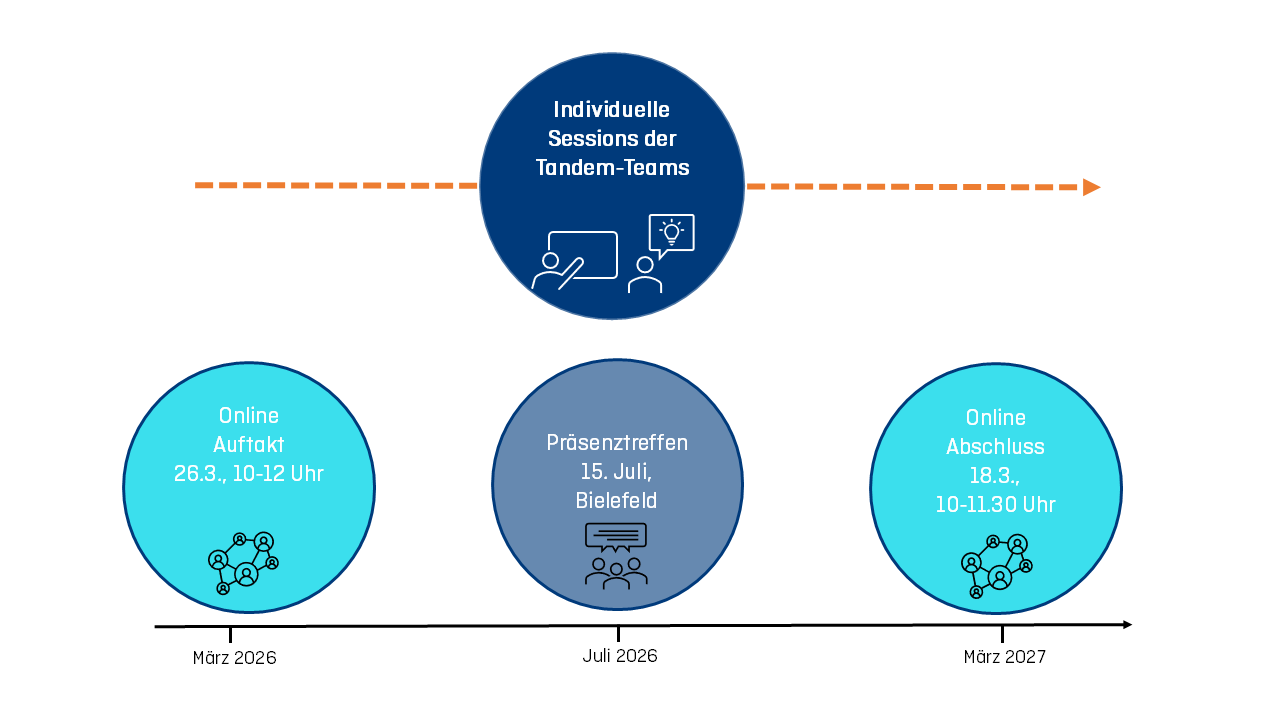 Individuelle Sessions der Tandem-Teams

Online Auftakt 26.3., 10-12 Uhr

Präsenztreffen 15. Juli, Bielefeld

Online Abschluss 18.3., 10-11.30 Uhr

März 2026

Juli 2026

März 2027